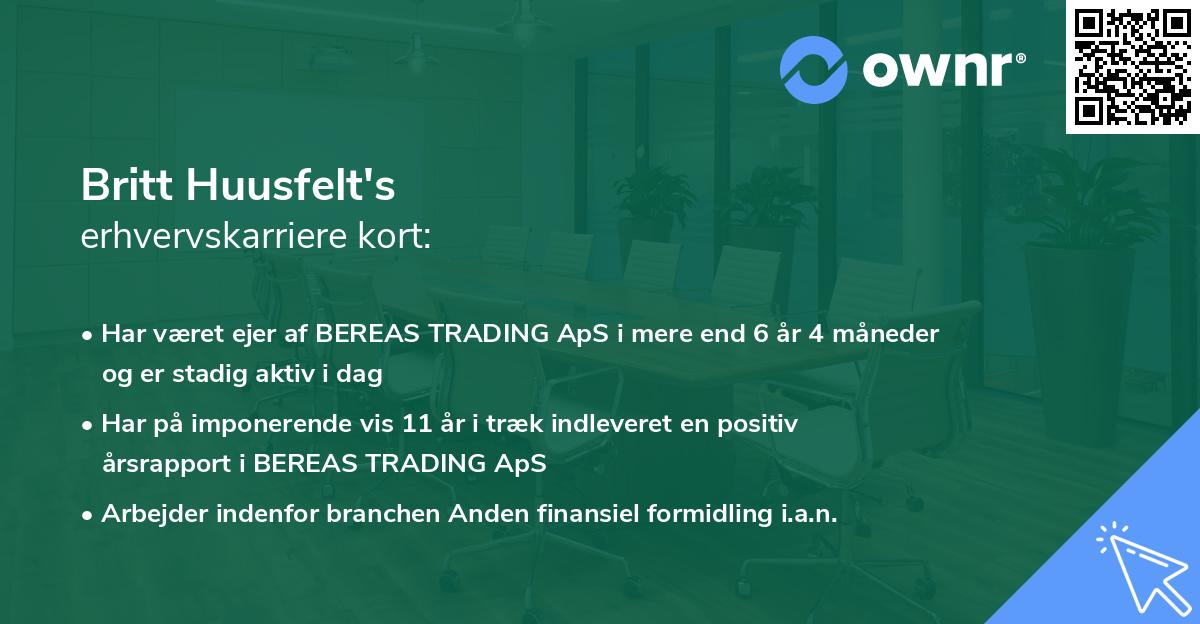 ownr®

Britt Huusfelt's
erhvervskarriere kort:

• Har været ejer af BEREAS TRADING ApS i mere end 6 år 4 måneder og er stadig aktiv i dag

• Har på imponerende vis 11 år i træk indleveret en positiv årsrapport i BEREAS TRADING ApS

• Arbejder indenfor branchen Anden finansiel formidling i.a.n.